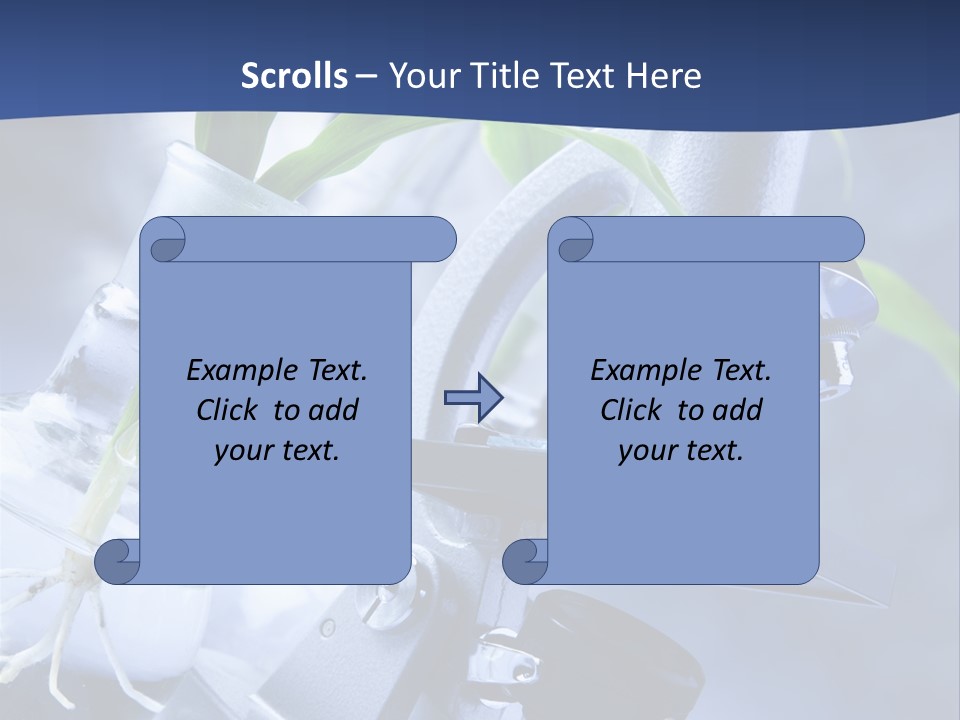 Scrolls – Your Title Text Here

Example Text. Click to add your text.

Example Text. Click to add your text.